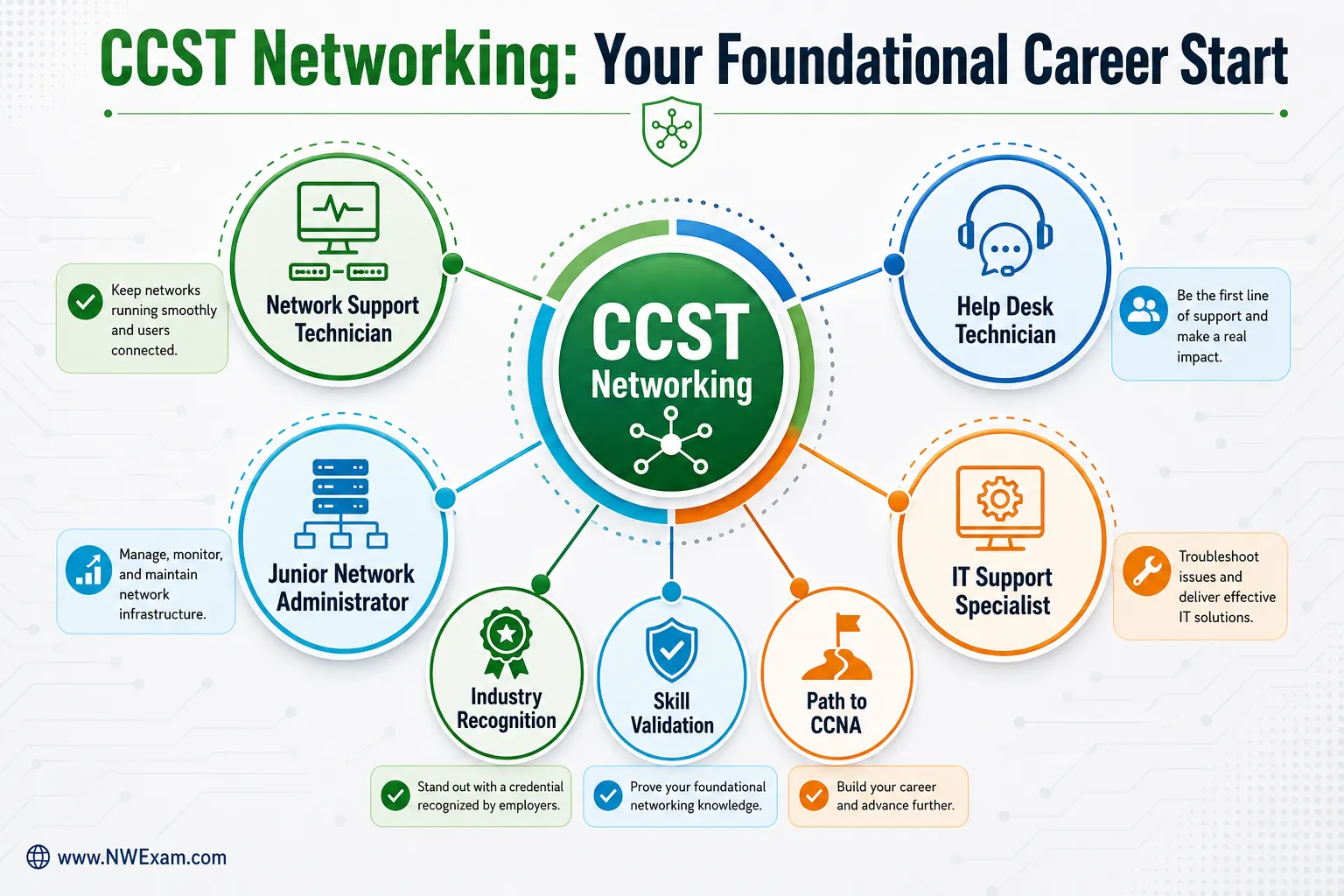 CCST Networking: Your Foundational Career Start

CCST Networking

Network Support Technician

Keep networks running smoothly and users connected.

Help Desk Technician

Be the first line of support and make a real impact.

Junior Network Administrator

Manage, monitor, and maintain network infrastructure.

IT Support Specialist

Troubleshoot issues and deliver effective IT solutions.

Industry Recognition

Stand out with a credential recognized by employers.

Skill Validation

Prove your foundational networking knowledge.

Path to CCNA

Build your career and advance further.

www.NWExam.com